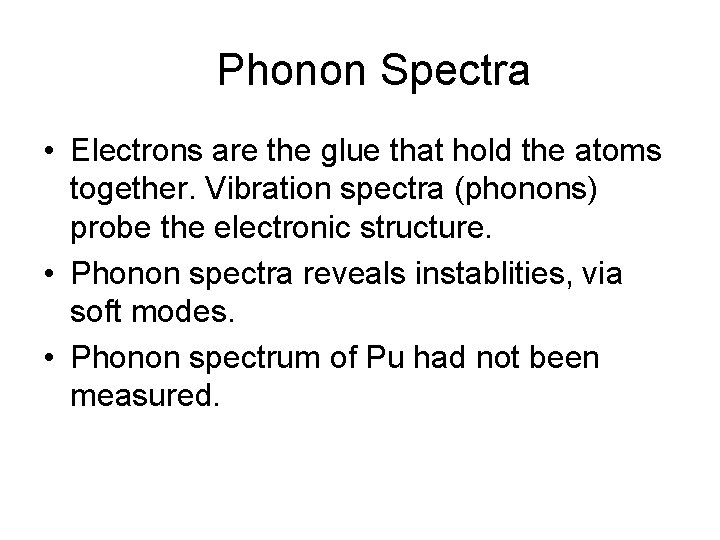 Phonon Spectra

• Electrons are the glue that hold the atoms together. Vibration spectra (phonons) probe the electronic structure.

• Phonon spectra reveals instablities, via soft modes.

• Phonon spectrum of Pu had not been measured.